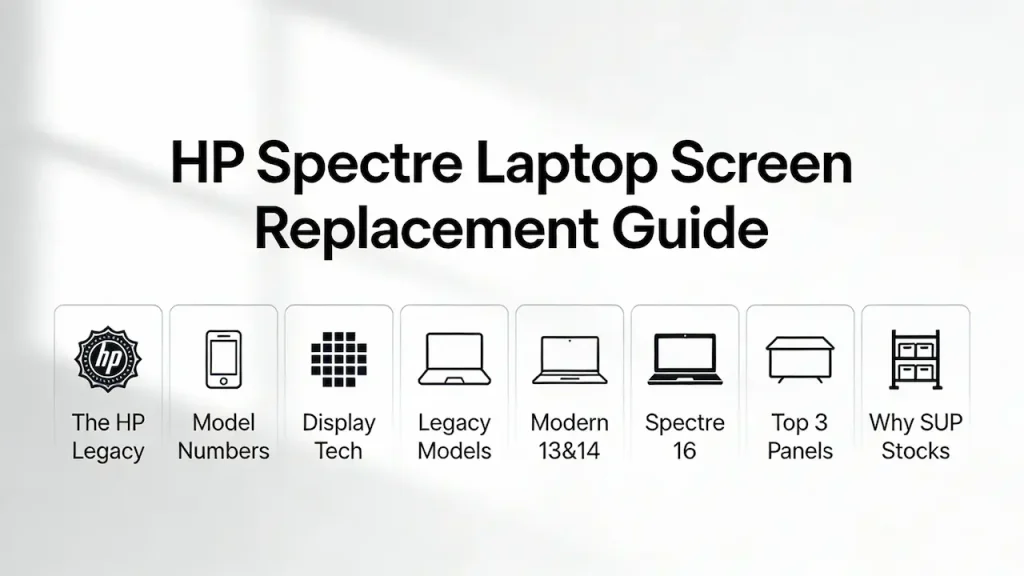 HP Spectre Laptop Screen Replacement Guide

hp

The HP Legacy

Model Numbers

Display Tech

Legacy Models

Modern 13&14

Spectre 16

Top 3 Panels

Why SUP Stocks